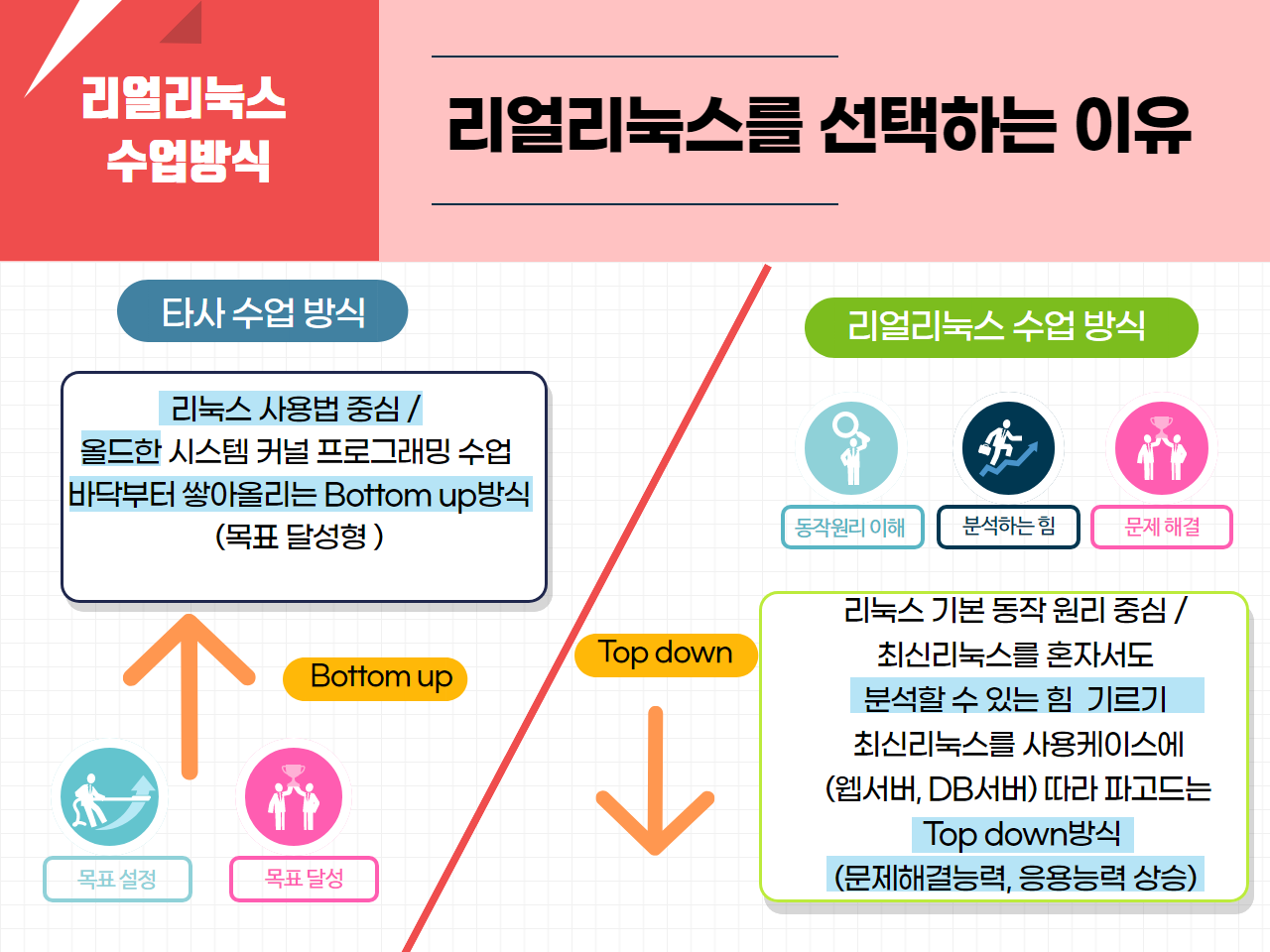 리얼리눅스 수업방식

리얼리눅스를 선택하는 이유

타사 수업 방식

리눅스 사용법 중심 /
올드한 시스템 커널 프로그래밍 수업
바닥부터 쌓아올리는 Bottom up방식
(목표 달성형 )

Bottom up

목표 설정

목표 달성

리얼리눅스 수업 방식

동작원리 이해

분석하는 힘

문제 해결

Top down

리눅스 기본 동작 원리 중심 /
최신리눅스를 혼자서도
분석할 수 있는 힘 기르기
최신리눅스를 사용케이스에
(웹서버, DB서버) 따라 파고드는
Top down방식
(문제해결능력, 응용능력 상승)